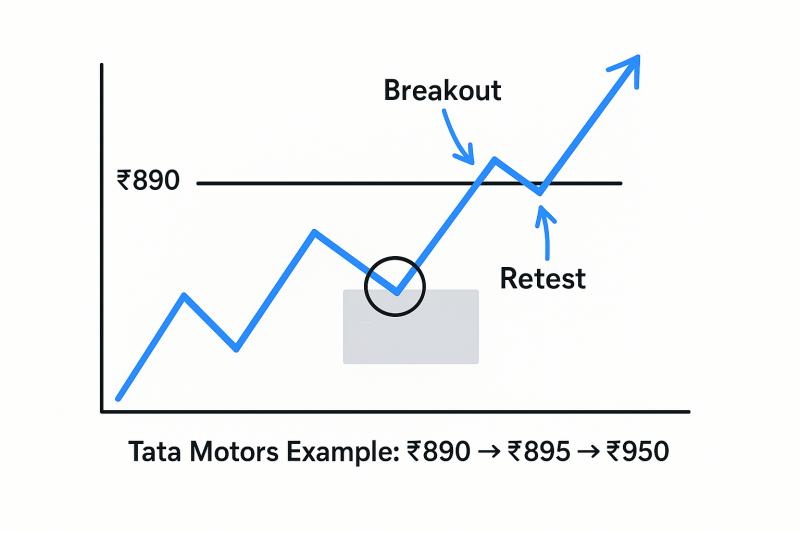 Breakout

₹890

Retest

Tata Motors Example: ₹890 → ₹895 → ₹950